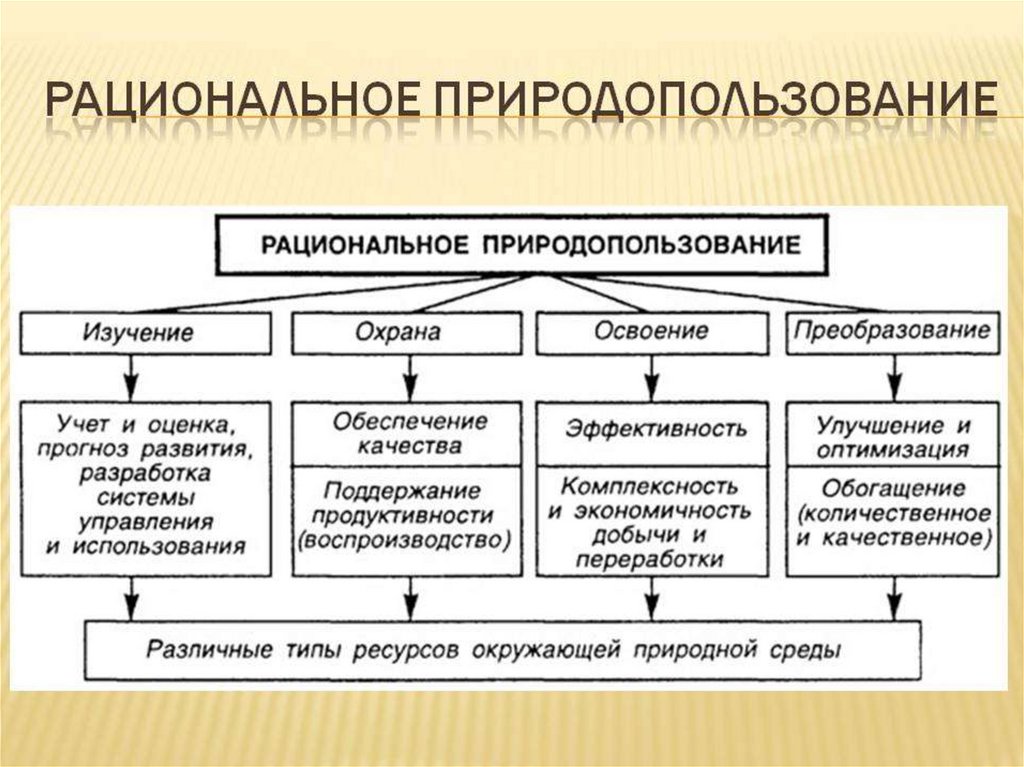 РАЦИОНАЛЬНОЕ ПРИРОДОПОЛЬЗОВАНИЕ

РАЦИОНАЛЬНОЕ ПРИРОДОПОЛЬЗОВАНИЕ

Изучение

Охрана

Освоение

Преобразование

Учет и оценка, прогноз развития, разработка системы управления и использования

Обеспечение качества

Поддержание продуктивности (воспроизводство)

Эффективность

Комплексность и экономичность добычи и переработки

Улучшение и оптимизация

Обогащение (количественное и качественное)

Различные типы ресурсов окружающей природной среды